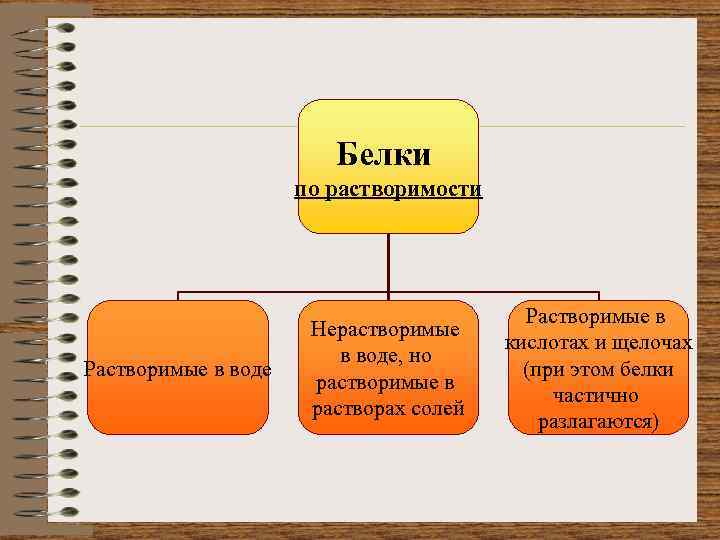 Белки
по растворимости

Растворимые в воде

Нерастворимые в воде, но растворимые в растворах солей

Растворимые в кислотах и щелочах (при этом белки частично разлагаются)